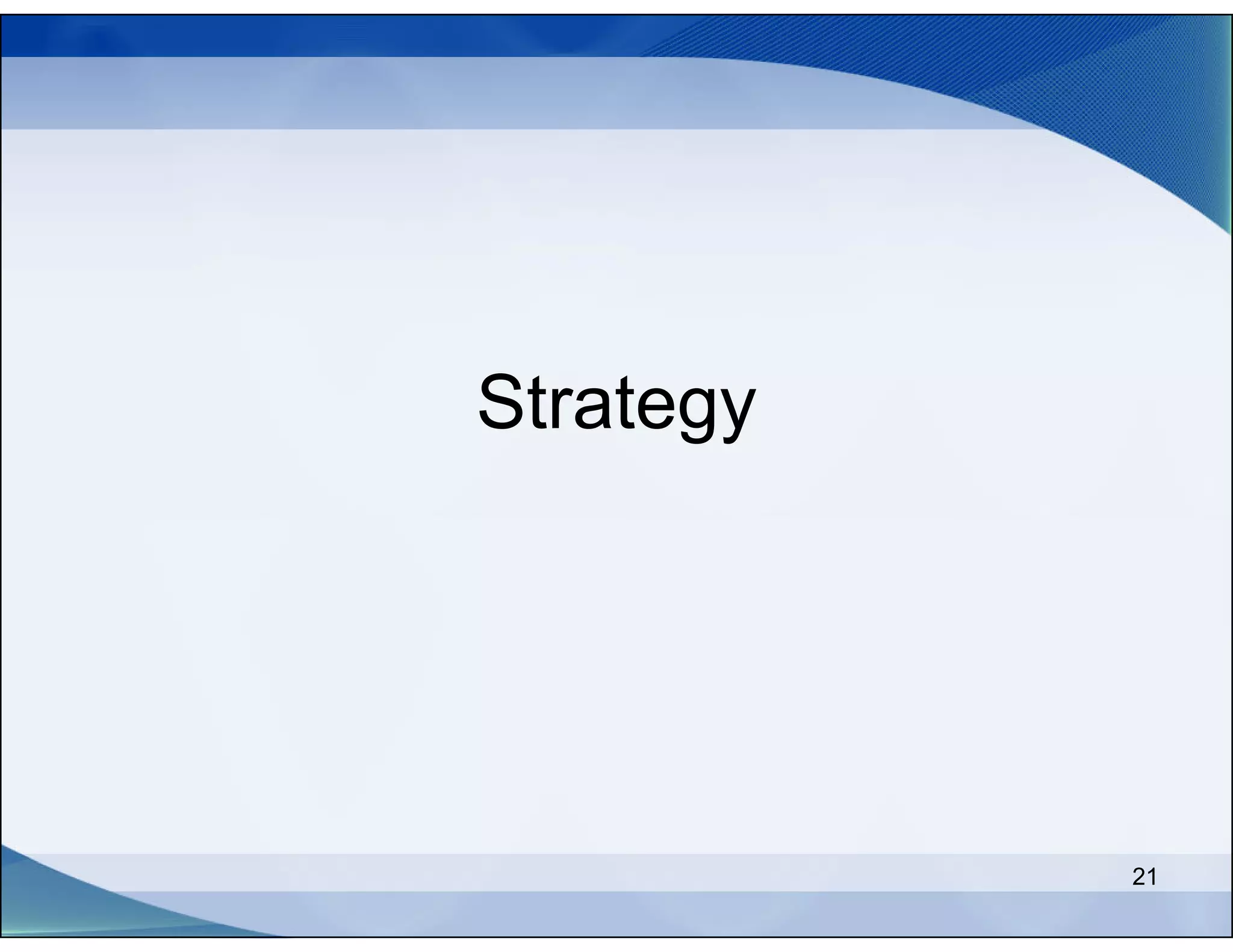 Strategy

21